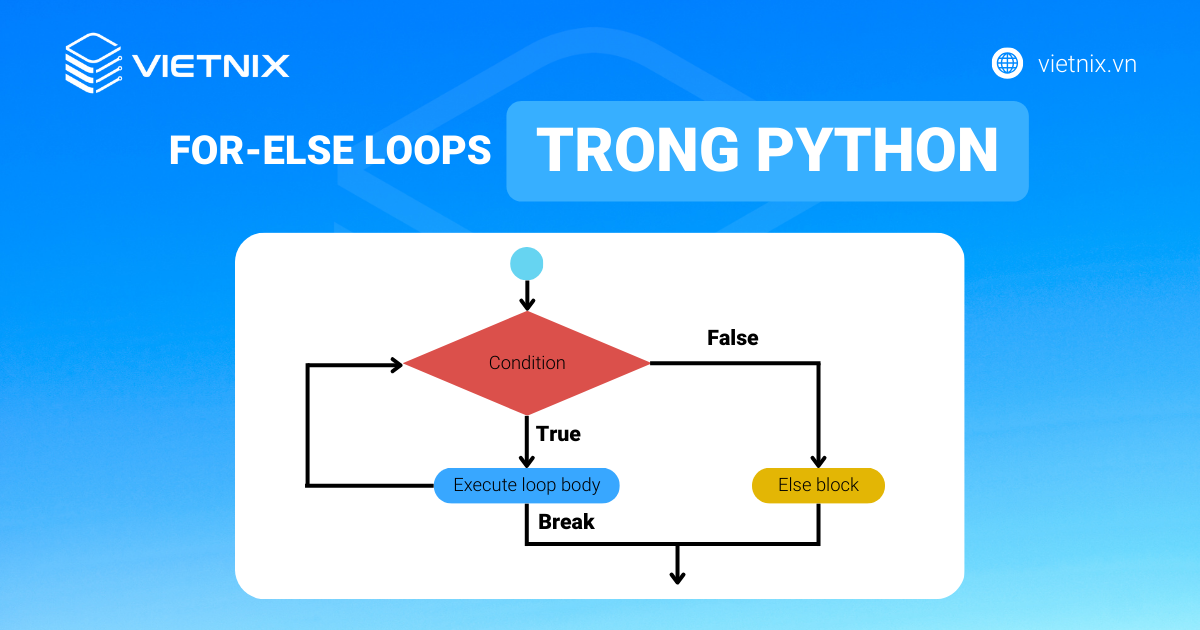 VIETNIX

vietnix.vn

FOR-ELSE LOOPS TRONG PYTHON

Condition

False

True

Execute loop body

Else block

Break